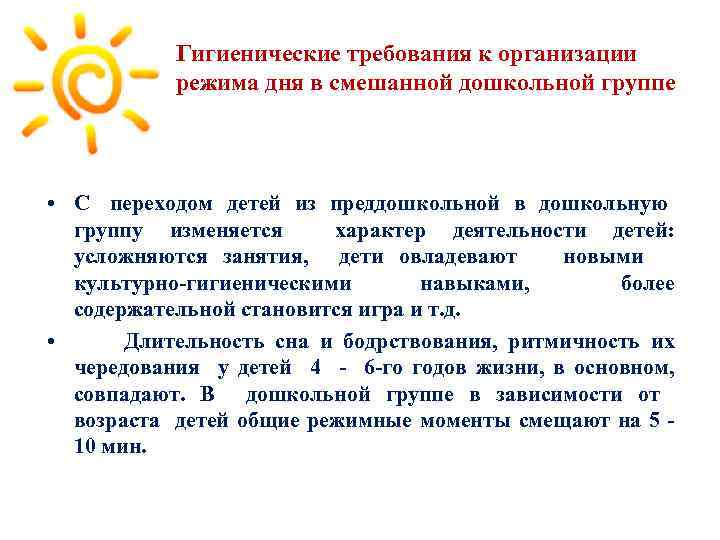 Гигиенические требования к организации режима дня в смешанной дошкольной группе

• С переходом детей из преддошкольной в дошкольную группу изменяется характер деятельности детей: усложняются занятия, дети овладевают новыми культурно-гигиеническими навыками, более содержательной становится игра и т.д.

• Длительность сна и бодрствования, ритмичность их чередования у детей 4 - 6-го годов жизни, в основном, совпадают. В дошкольной группе в зависимости от возраста детей общие режимные моменты смещают на 5 - 10 мин.